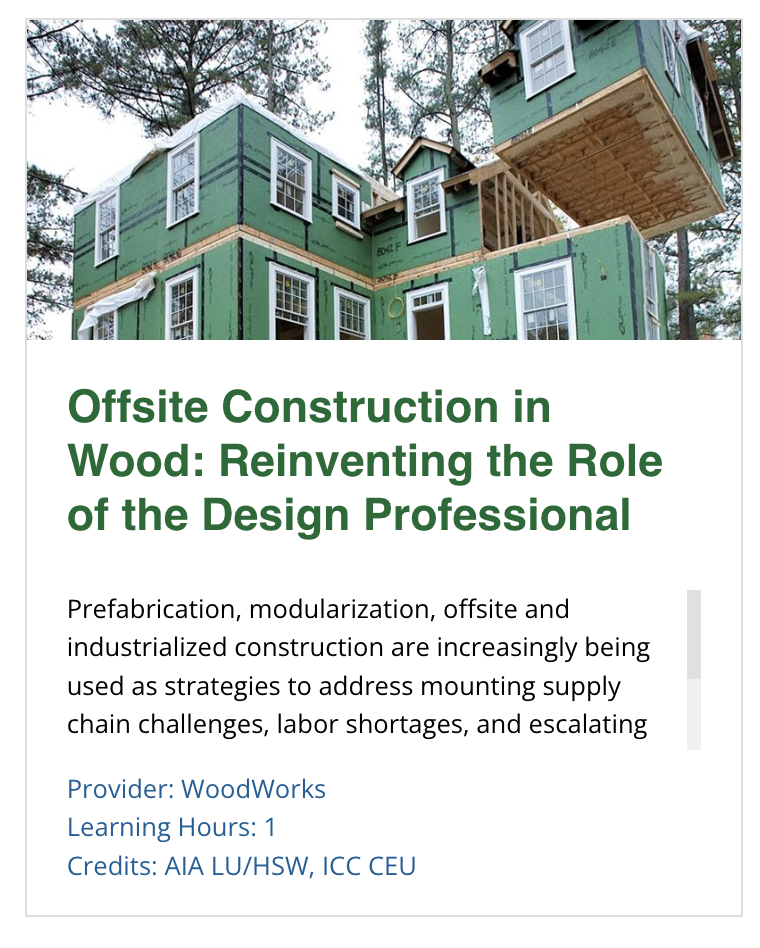 Offsite Construction in Wood: Reinventing the Role of the Design Professional

Prefabrication, modularization, offsite and industrialized construction are increasingly being used as strategies to address mounting supply chain challenges, labor shortages, and escalating

Provider: WoodWorks
Learning Hours: 1
Credits: AIA LU/HSW, ICC CEU